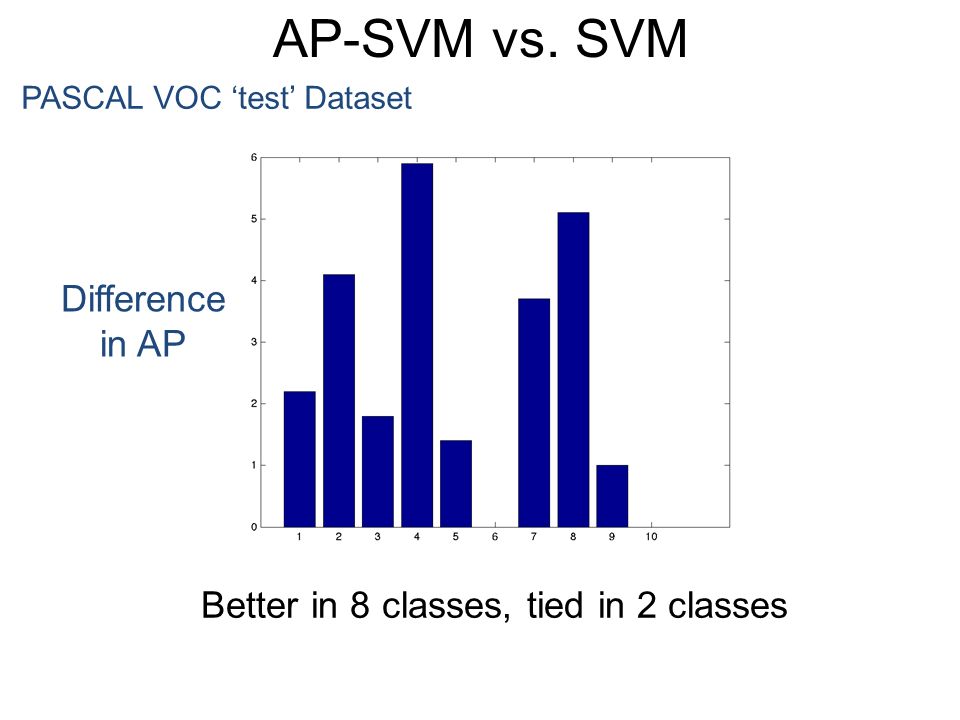 AP-SVM vs. SVM

PASCAL VOC ‘test’ Dataset

Difference in AP

6
5
4
3
2
1
0

1 2 3 4 5 6 7 8 9 10

Better in 8 classes, tied in 2 classes